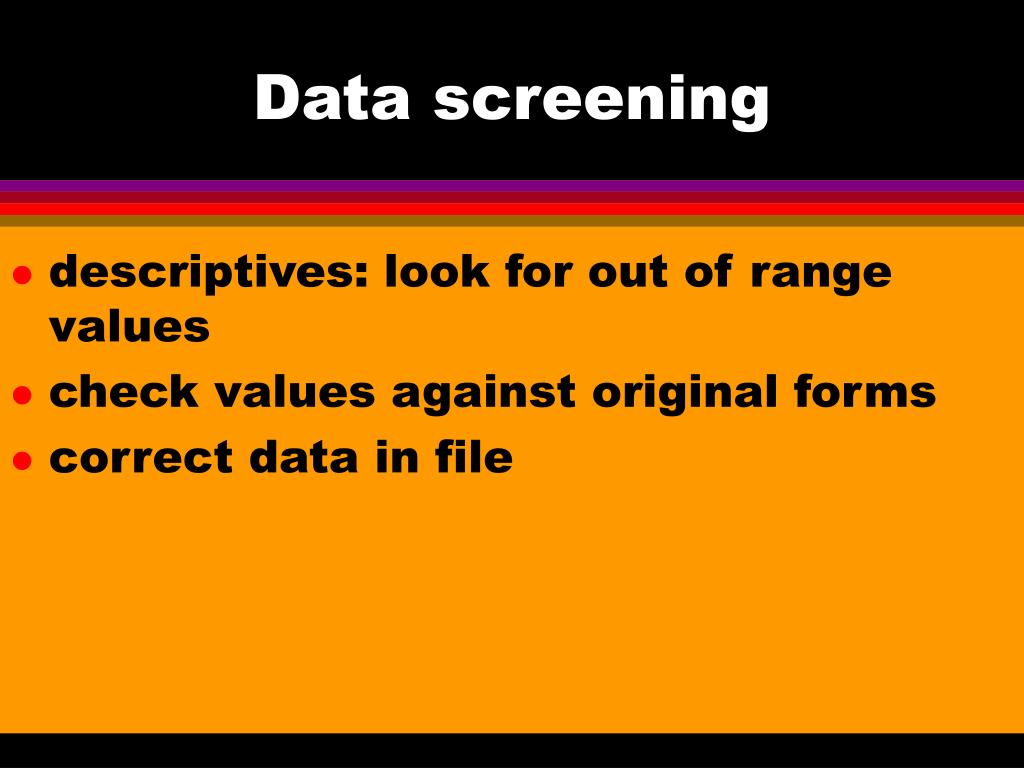 Data screening

- descriptives: look for out of range values
- check values against original forms
- correct data in file